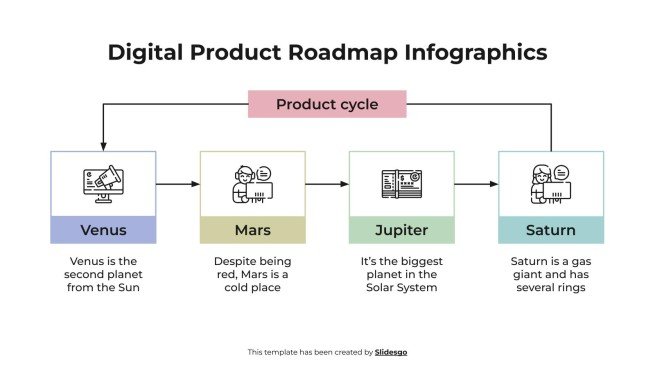 Digital Product Roadmap Infographics

Product cycle

Venus

Venus is the second planet from the Sun

Mars

Despite being red, Mars is a cold place

Jupiter

It's the biggest planet in the Solar System

Saturn

Saturn is a gas giant and has several rings

This template has been created by Slidesgo